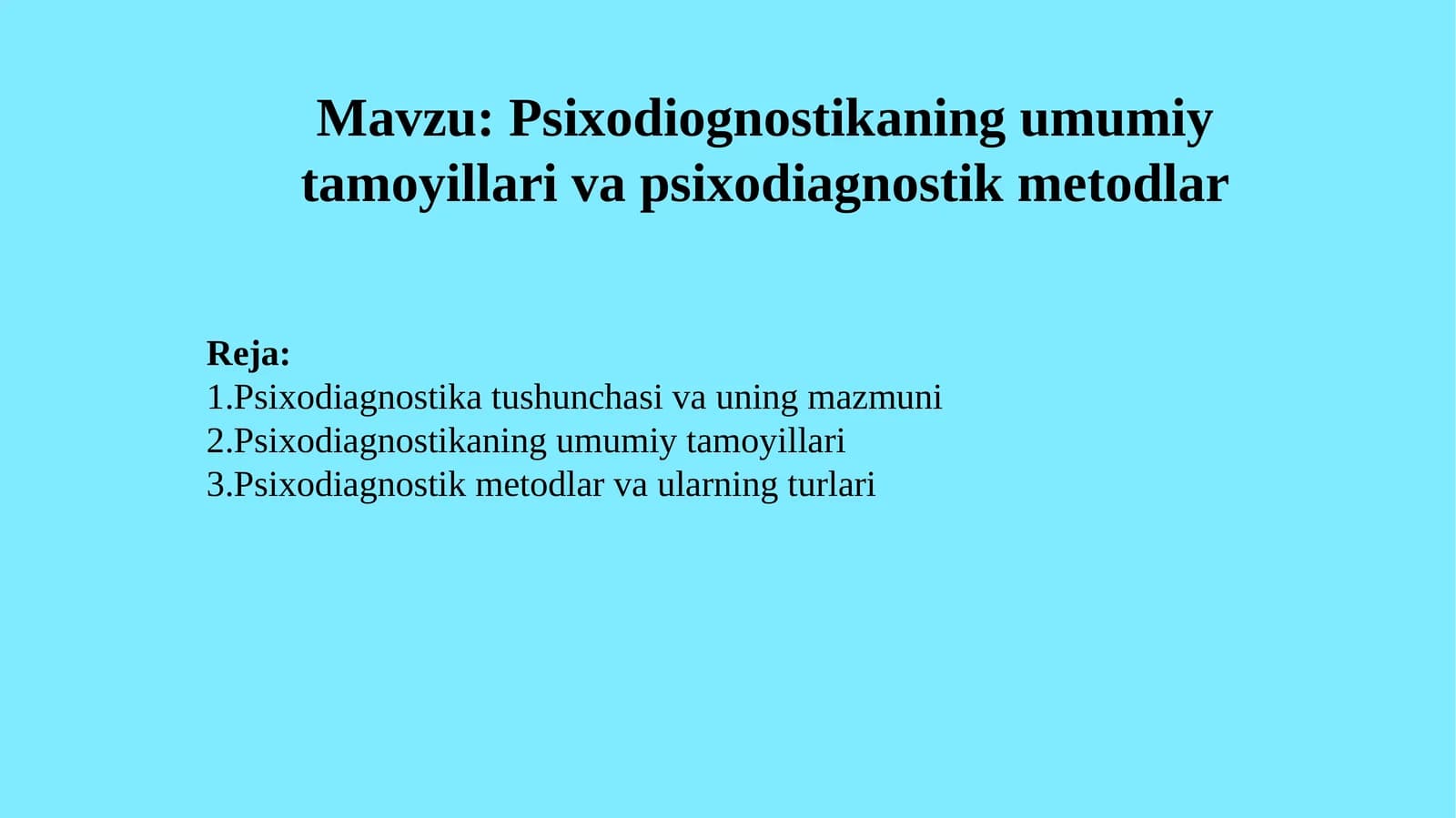 Mavzu: Psixodiognostikaning umumiy tamoyillari va psixodiagnostik metodlar

Reja:
1.Psixodiagnostika tushunchasi va uning mazmuni
2.Psixodiagnostikaning umumiy tamoyillari
3.Psixodiagnostik metodlar va ularning turlari